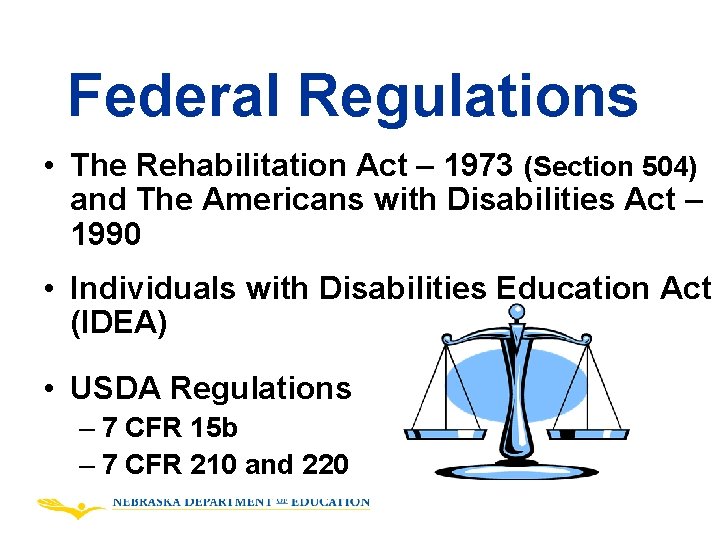 Federal Regulations

• The Rehabilitation Act – 1973 (Section 504) and The Americans with Disabilities Act – 1990

• Individuals with Disabilities Education Act (IDEA)

• USDA Regulations
– 7 CFR 15b
– 7 CFR 210 and 220

NEBRASKA DEPARTMENT OF EDUCATION